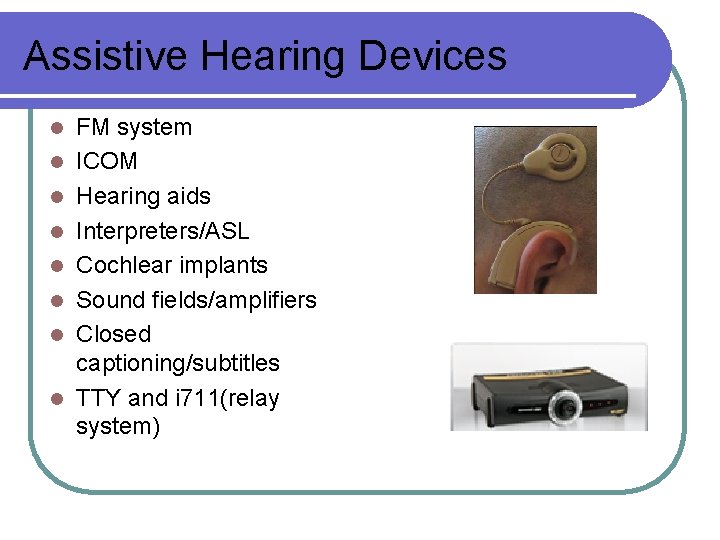 Assistive Hearing Devices

- FM system
- ICOM
- Hearing aids
- Interpreters/ASL
- Cochlear implants
- Sound fields/amplifiers
- Closed captioning/subtitles
- TTY and i711(relay system)